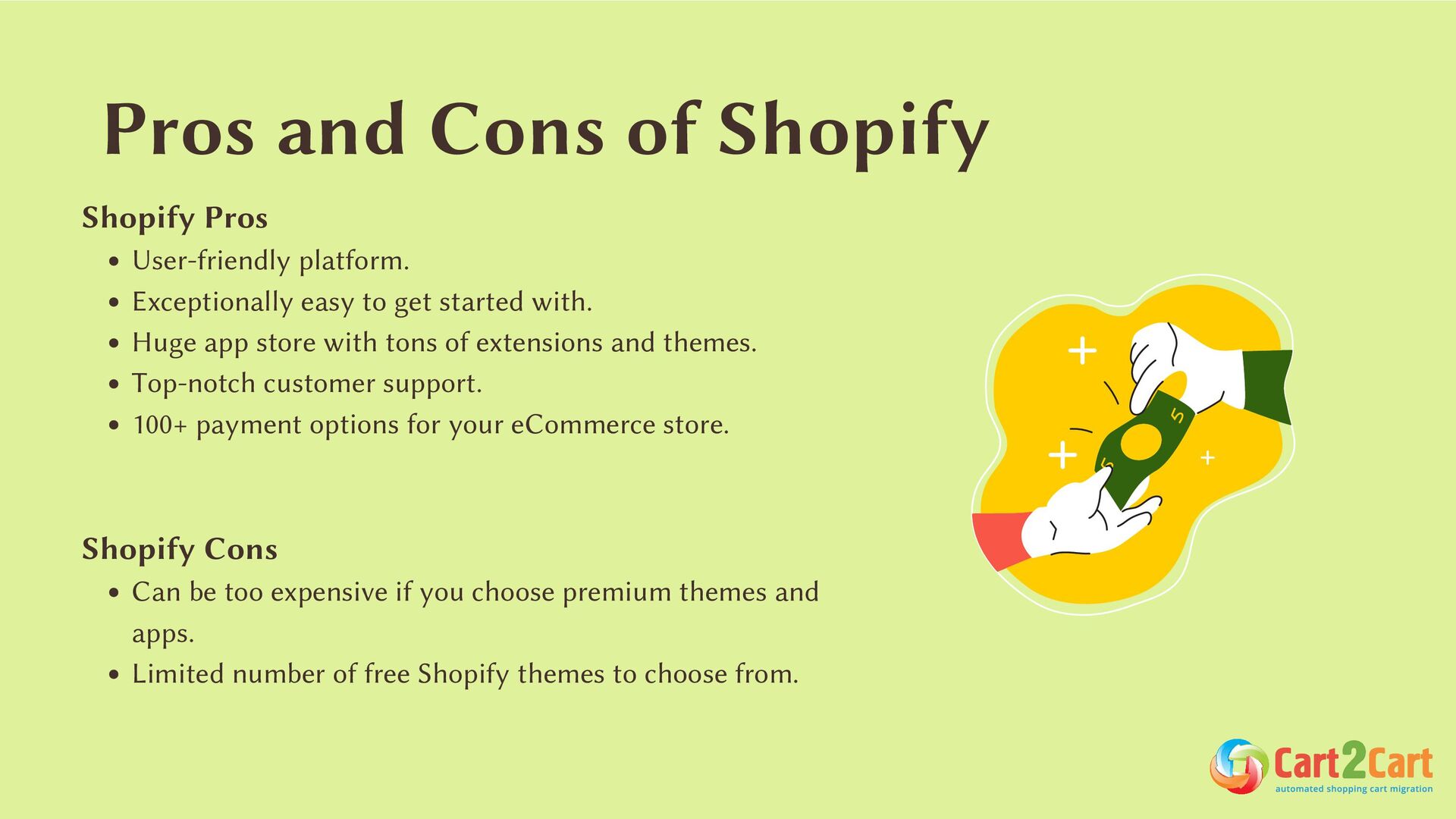 Pros and Cons of Shopify

Shopify Pros

- User-friendly platform.
- Exceptionally easy to get started with.
- Huge app store with tons of extensions and themes.
- Top-notch customer support.
- 100+ payment options for your eCommerce store.

Shopify Cons

- Can be too expensive if you choose premium themes and apps.
- Limited number of free Shopify themes to choose from.

5

5

Cart2Cart
automated shopping cart migration